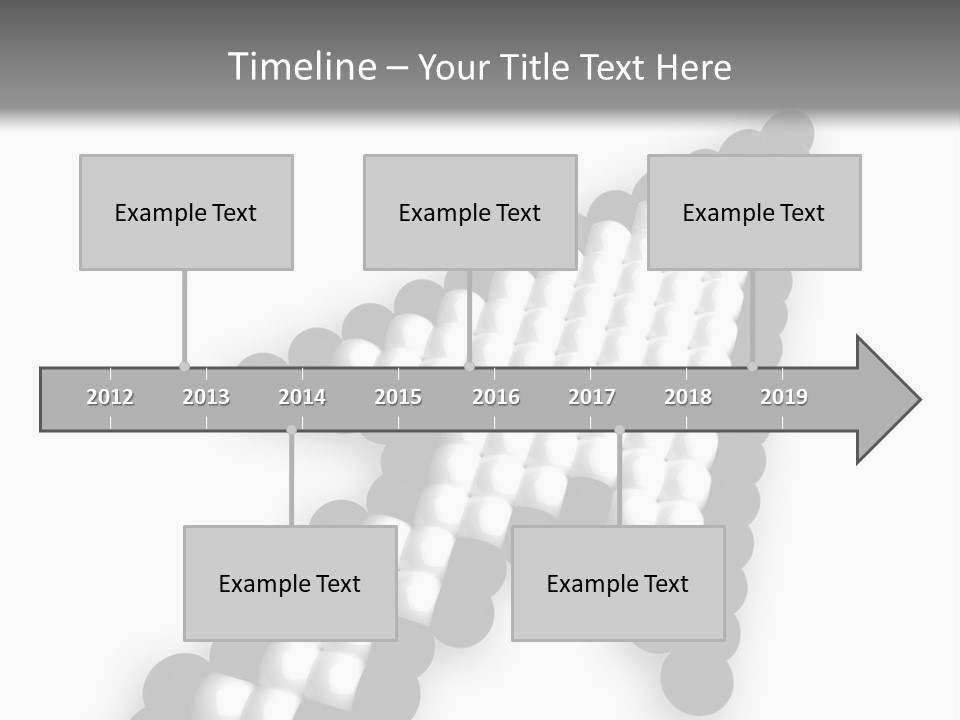 Timeline – Your Title Text Here

Example Text

Example Text

Example Text

2012 2013 2014 2015 2016 2017 2018 2019

Example Text

Example Text